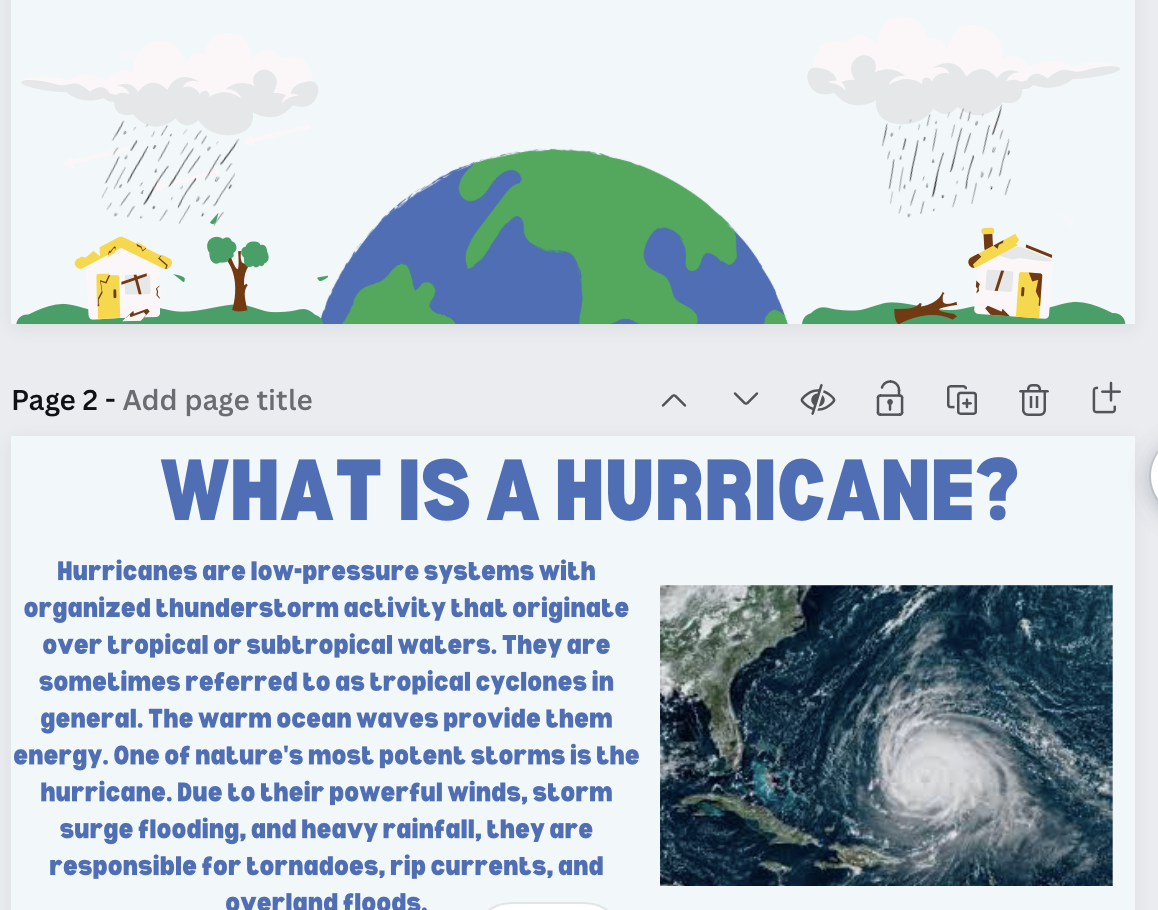 Page 2 - Add page title

WHAT IS A HURRICANE?

Hurricanes are low-pressure systems with organized thunderstorm activity that originate over tropical or subtropical waters. They are sometimes referred to as tropical cyclones in general. The warm ocean waves provide them energy. One of nature's most potent storms is the hurricane. Due to their powerful winds, storm surge flooding, and heavy rainfall, they are responsible for tornadoes, rip currents, and overland floods.